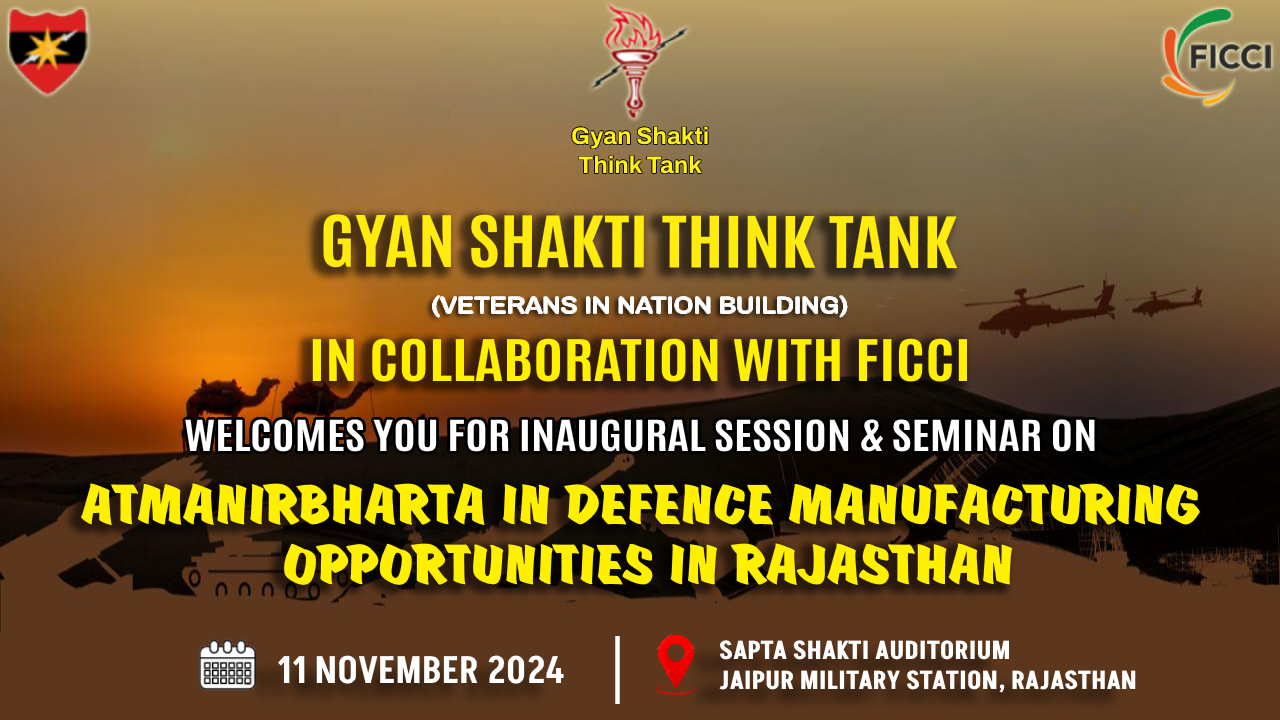 FICCI

Gyan Shakti Think Tank

GYAN SHAKTI THINK TANK

(VETERANS IN NATION BUILDING)

IN COLLABORATION WITH FICCI

WELCOMES YOU FOR INAUGURAL SESSION & SEMINAR ON

ATMANIRBHARTA IN DEFENCE MANUFACTURING OPPORTUNITIES IN RAJASTHAN

11 NOVEMBER 2024

SAPTA SHAKTI AUDITORIUM
JAIPUR MILITARY STATION, RAJASTHAN